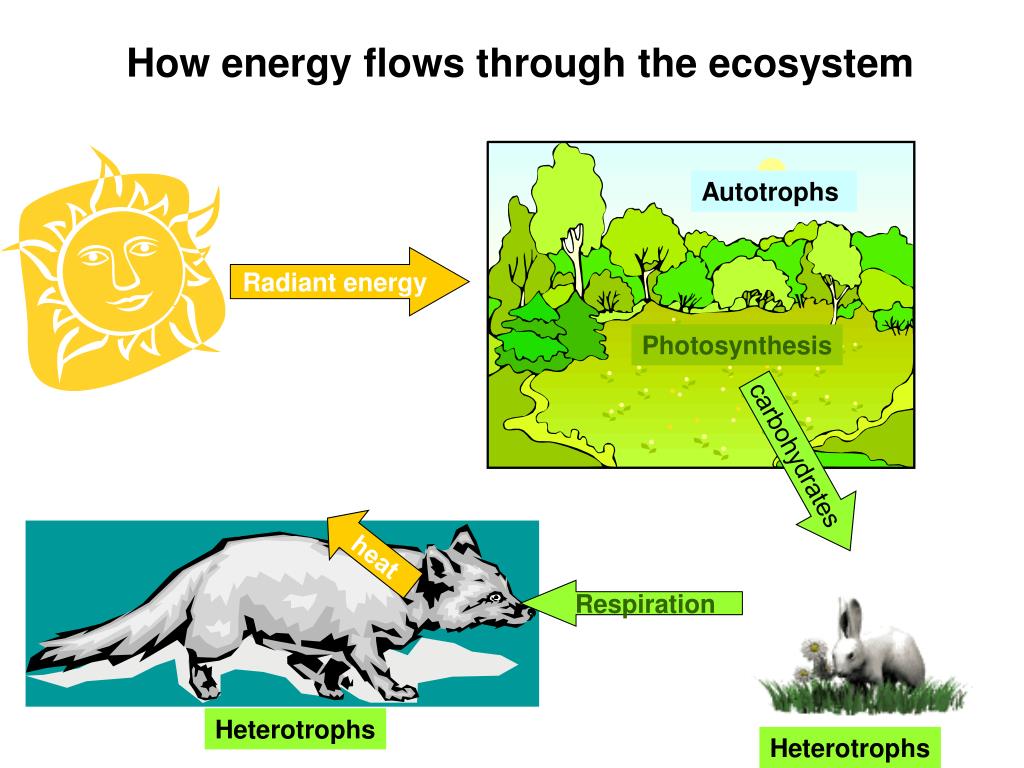 How energy flows through the ecosystem

Radiant energy

Autotrophs

Photosynthesis

carbohydrates

heat

Respiration

Heterotrophs

Heterotrophs